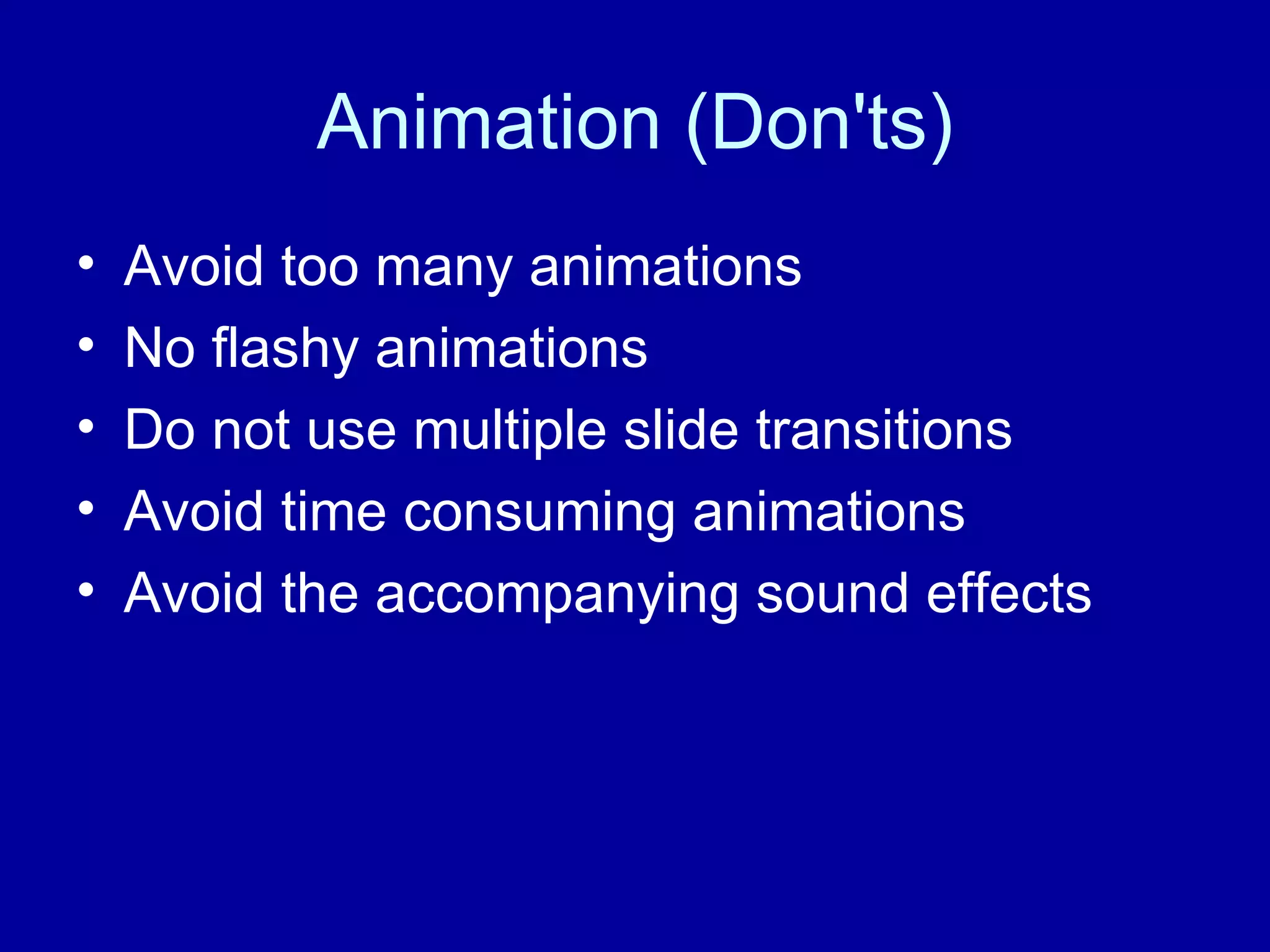 Animation (Don'ts)

• Avoid too many animations
• No flashy animations
• Do not use multiple slide transitions
• Avoid time consuming animations
• Avoid the accompanying sound effects